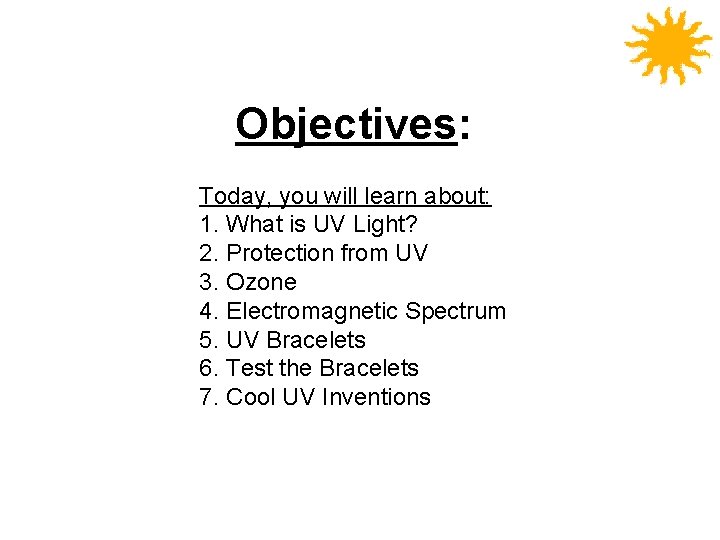 Objectives:

Today, you will learn about:
1. What is UV Light?
2. Protection from UV
3. Ozone
4. Electromagnetic Spectrum
5. UV Bracelets
6. Test the Bracelets
7. Cool UV Inventions